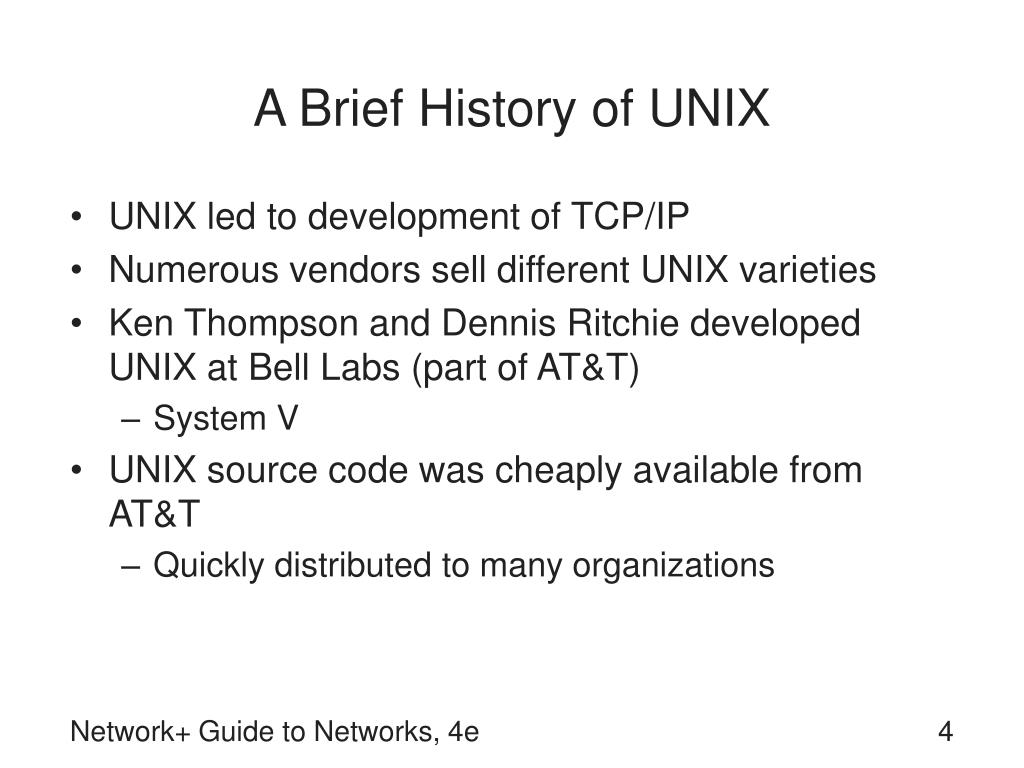 A Brief History of UNIX

• UNIX led to development of TCP/IP
• Numerous vendors sell different UNIX varieties
• Ken Thompson and Dennis Ritchie developed UNIX at Bell Labs (part of AT&T)
– System V
• UNIX source code was cheaply available from AT&T
– Quickly distributed to many organizations

Network+ Guide to Networks, 4e

4